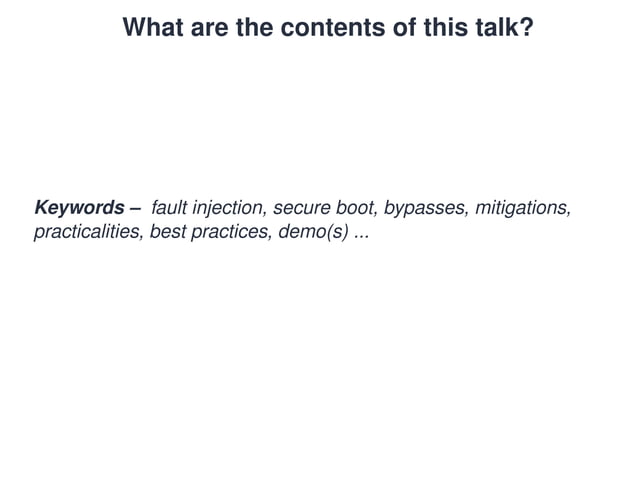 What are the contents of this talk?

Keywords – fault injection, secure boot, bypasses, mitigations, practicalities, best practices, demo(s) ...